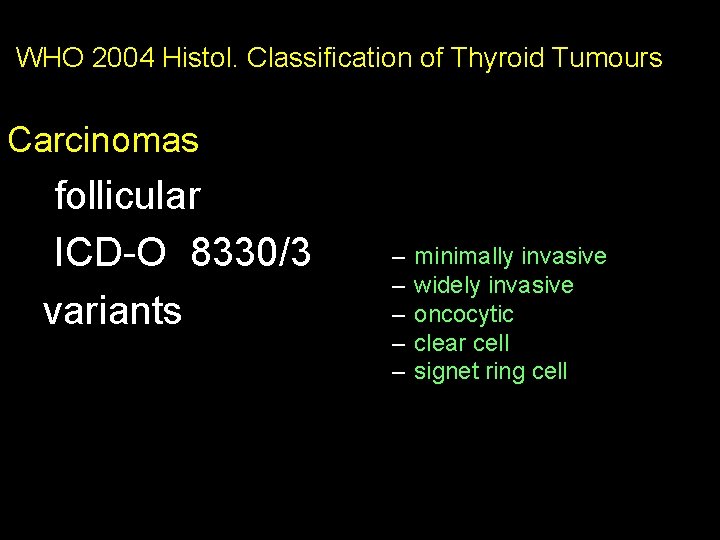 WHO 2004 Histol. Classification of Thyroid Tumours

Carcinomas

follicular

ICD-O 8330/3

variants

– minimally invasive
– widely invasive
– oncocytic
– clear cell
– signet ring cell